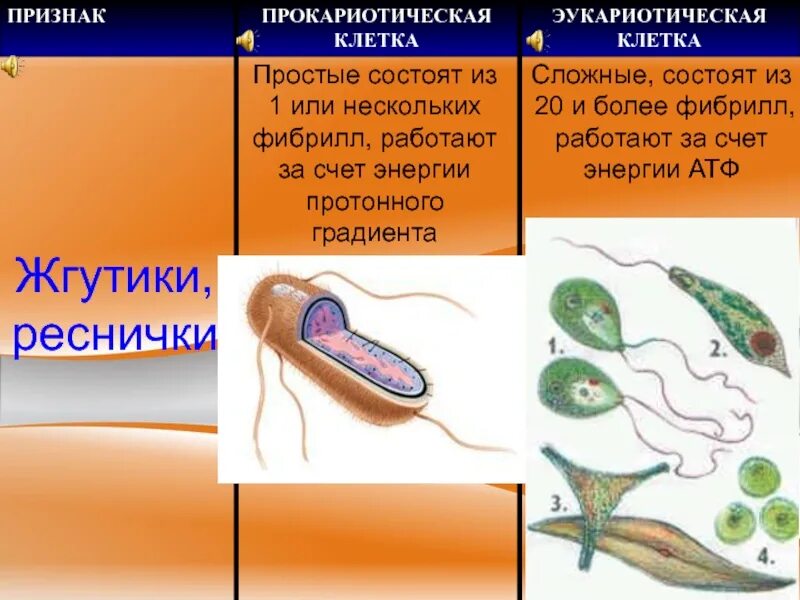 | ПРИЗНАК | ПРОКАРИОТИЧЕСКАЯ КЛЕТКА | ЭУКАРИОТИЧЕСКАЯ КЛЕТКА |
|---|---|---|
| Жгутики, реснички | Простые состоят из 1 или нескольких фибрилл, работают за счет энергии протонного градиента | Сложные, состоят из 20 и более фибрилл, работают за счет энергии АТФ |

1.
2.
3.
4.